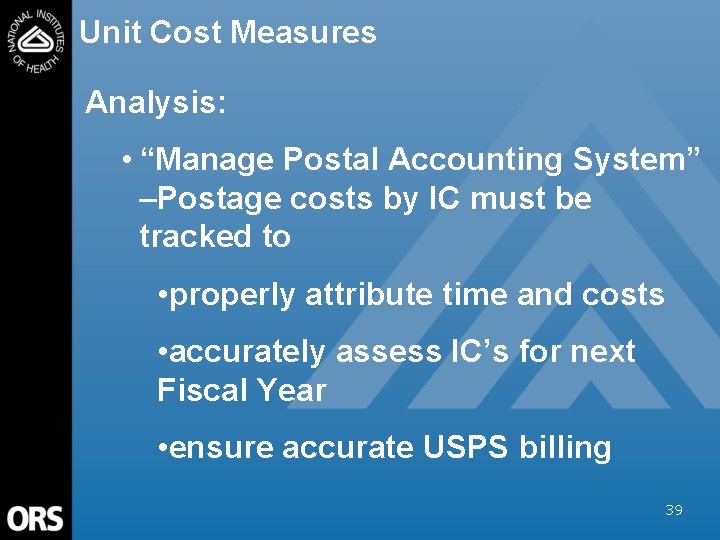 NATIONAL INSTITUTES OF HEALTH

Unit Cost Measures

Analysis:

• “Manage Postal Accounting System” –Postage costs by IC must be tracked to

•properly attribute time and costs

•accurately assess IC’s for next Fiscal Year

•ensure accurate USPS billing

ORS

39